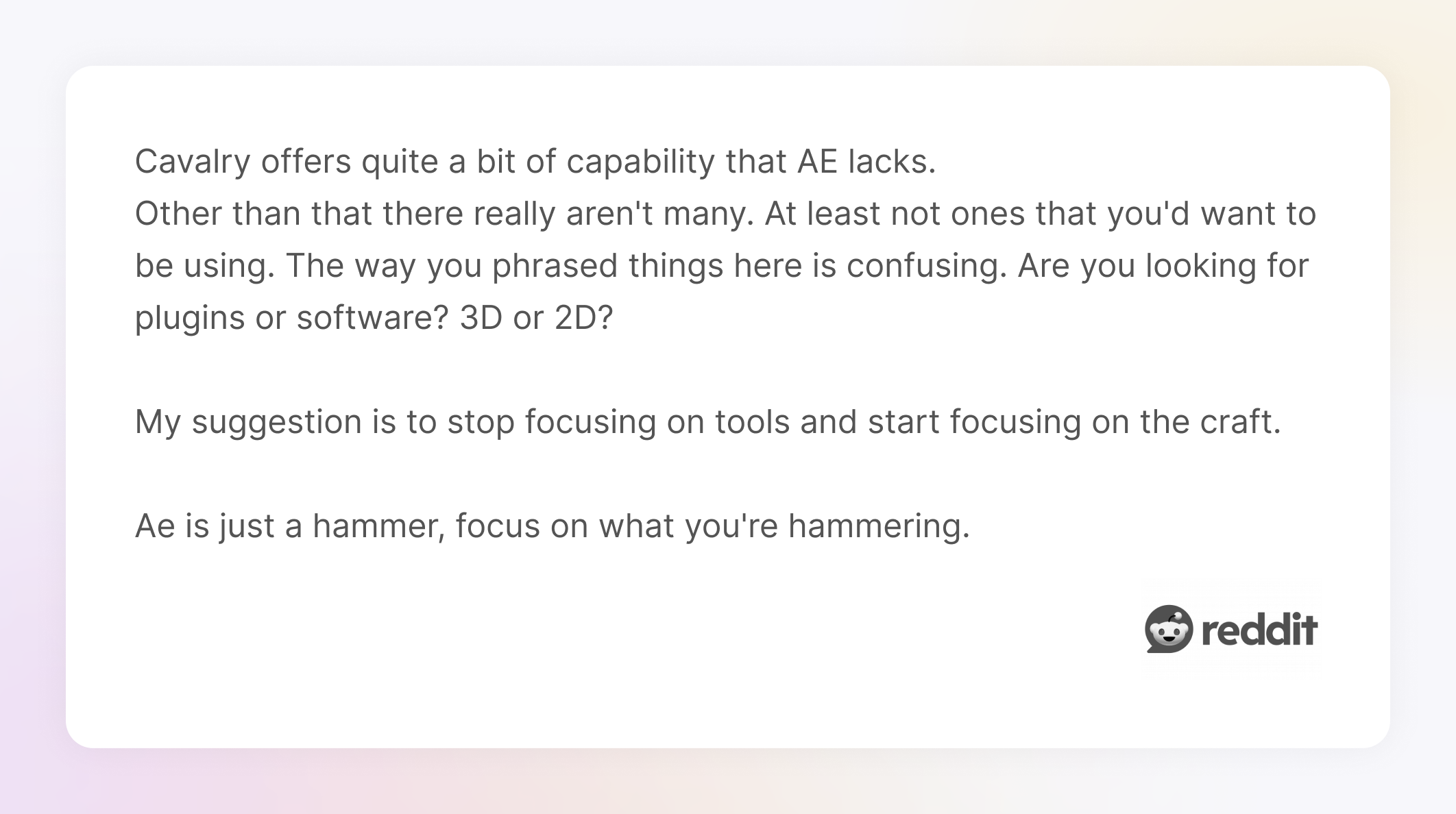 Cavalry offers quite a bit of capability that AE lacks.
Other than that there really aren't many. At least not ones that you'd want to be using. The way you phrased things here is confusing. Are you looking for plugins or software? 3D or 2D?

My suggestion is to stop focusing on tools and start focusing on the craft.

Ae is just a hammer, focus on what you're hammering.

reddit